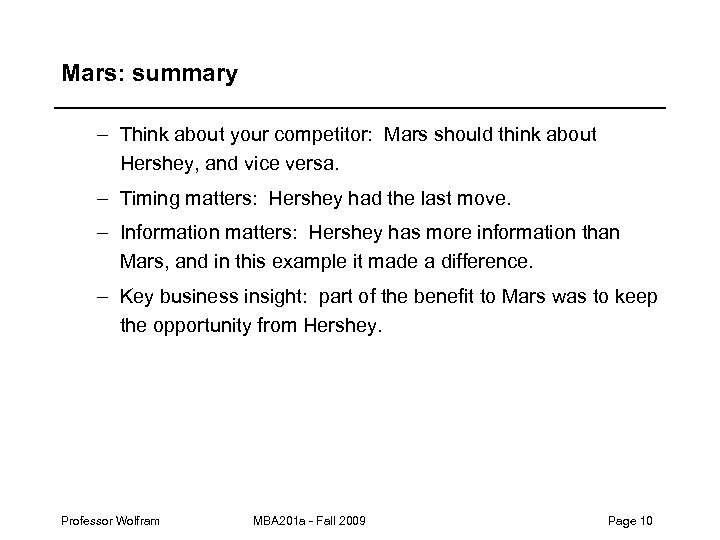 Mars: summary

– Think about your competitor:  Mars should think about Hershey, and vice versa.

– Timing matters:  Hershey had the last move.

– Information matters:  Hershey has more information than Mars, and in this example it made a difference.

– Key business insight:  part of the benefit to Mars was to keep the opportunity from Hershey.

Professor Wolfram

MBA201a - Fall 2009

Page 10